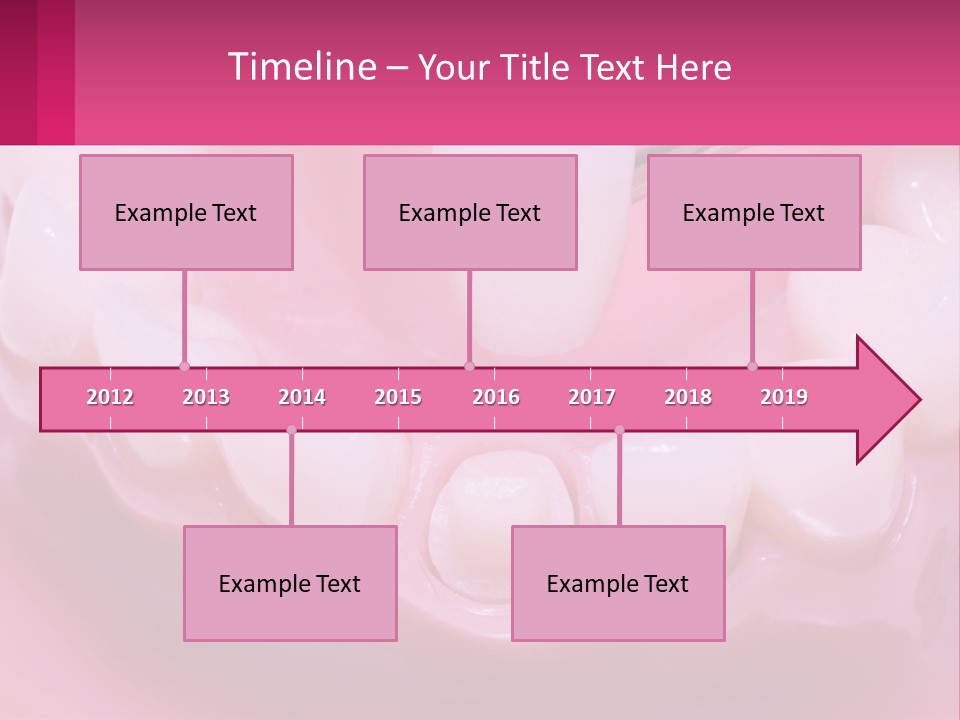 Timeline – Your Title Text Here

Example Text

Example Text

Example Text

2012 2013 2014 2015 2016 2017 2018 2019

Example Text

Example Text